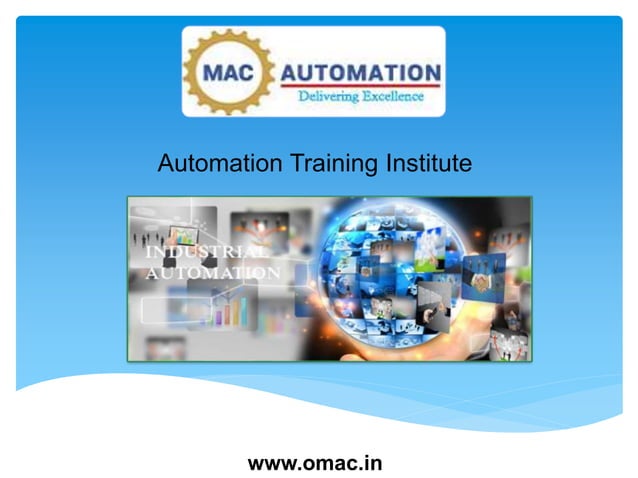 MAC AUTOMATION
Delivering Excellence

Automation Training Institute

INDUSTRIAL AUTOMATION

www.omac.in